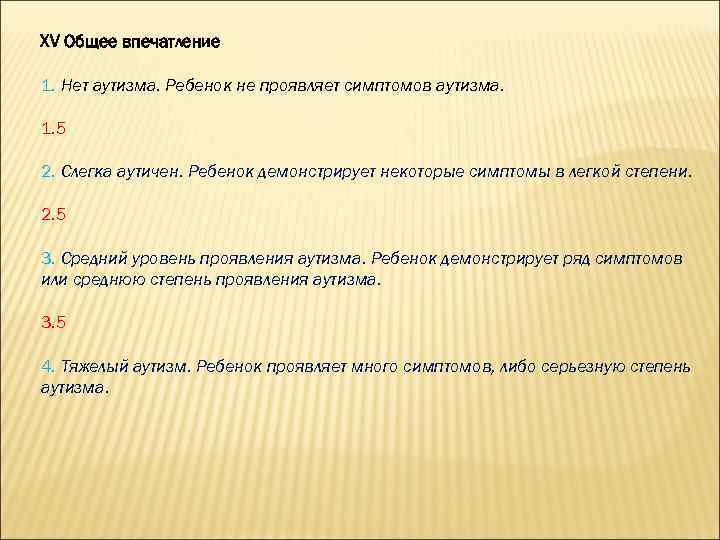 XV Общее впечатление

1. Нет аутизма. Ребенок не проявляет симптомов аутизма.

1.5

2. Слегка аутичен. Ребенок демонстрирует некоторые симптомы в легкой степени.

2.5

3. Средний уровень проявления аутизма. Ребенок демонстрирует ряд симптомов или среднюю степень проявления аутизма.

3.5

4. Тяжелый аутизм. Ребенок проявляет много симптомов, либо серьезную степень аутизма.